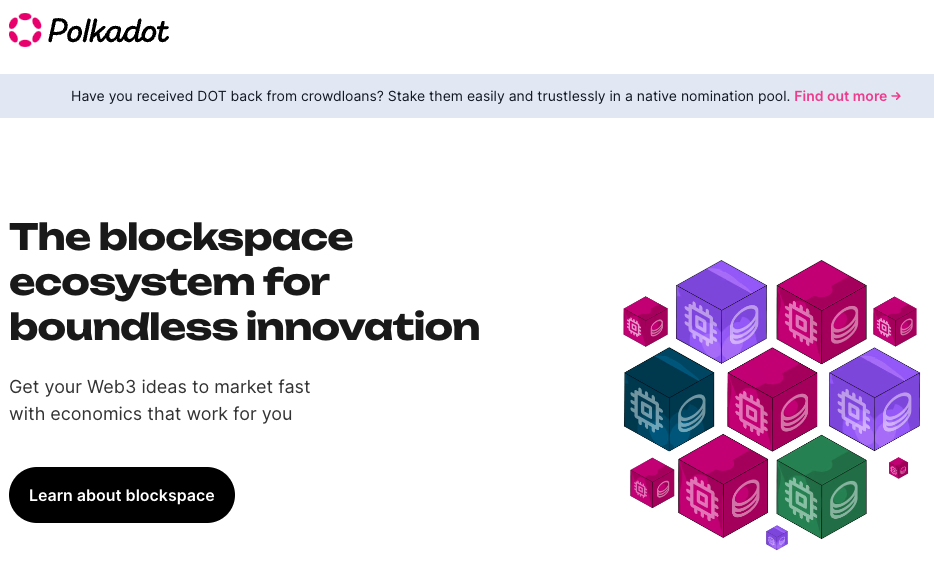 Polkadot

Have you received DOT back from crowdloans? Stake them easily and trustlessly in a native nomination pool. Find out more →

The blockspace ecosystem for boundless innovation

Get your Web3 ideas to market fast with economics that work for you

Learn about blockspace